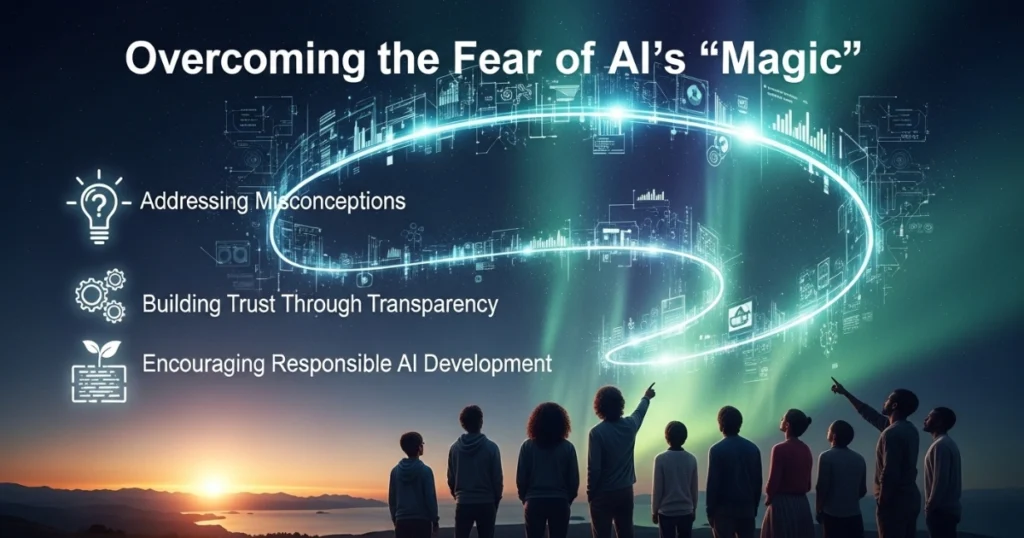 Overcoming the Fear of AI's "Magic"

Addressing Misconceptions

Building Trust Through Transparency

Encouraging Responsible AI Development